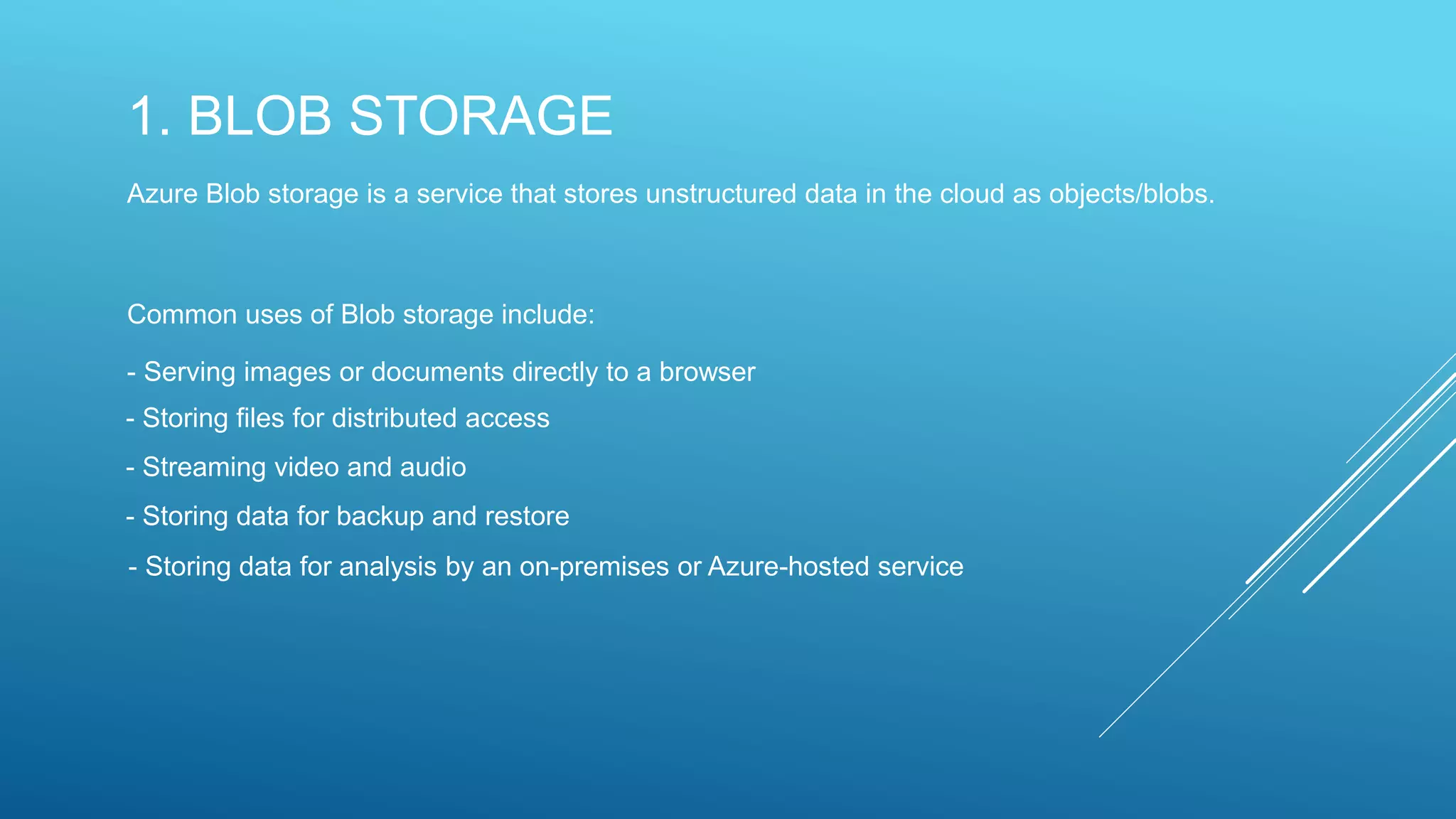 1. BLOB STORAGE

Azure Blob storage is a service that stores unstructured data in the cloud as objects/blobs.

Common uses of Blob storage include:

- Serving images or documents directly to a browser
- Storing files for distributed access
- Streaming video and audio
- Storing data for backup and restore
- Storing data for analysis by an on-premises or Azure-hosted service